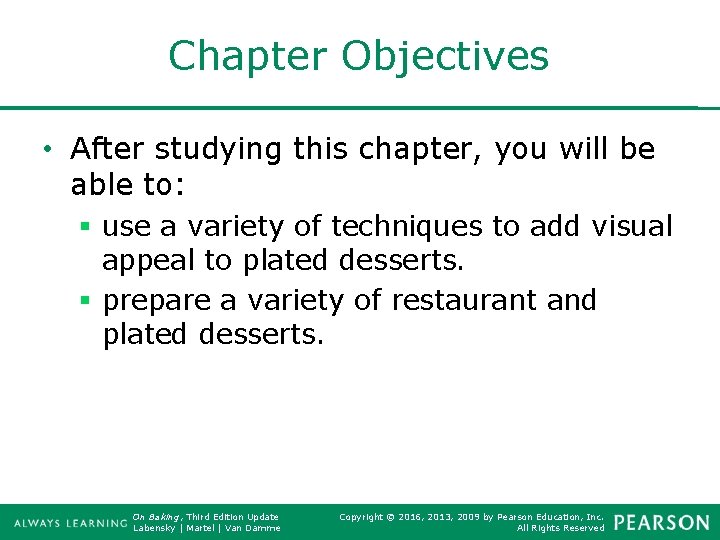 Chapter Objectives

• After studying this chapter, you will be able to:

▪ use a variety of techniques to add visual appeal to plated desserts.

▪ prepare a variety of restaurant and plated desserts.

ALWAYS LEARNING On Baking, Third Edition Update Labensky | Martel | Van Damme Copyright © 2016, 2013, 2009 by Pearson Education, Inc. All Rights Reserved PEARSON